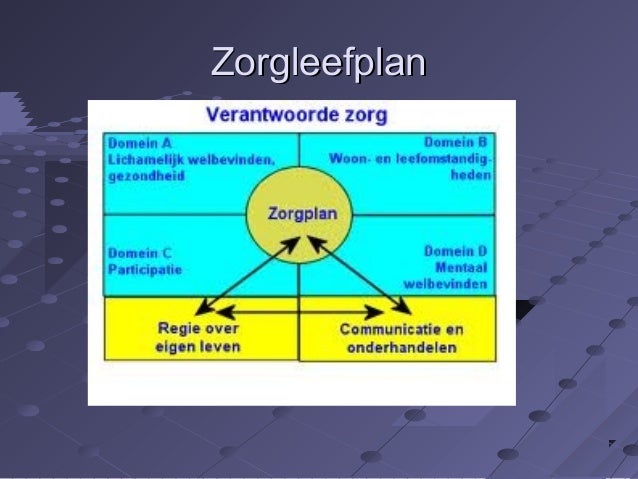 Zorgleefplan

Verantwoorde zorg

Domein A
Lichamelijk welbevinden, gezondheid

Domein B
Woon- en leefomstandigheden

Zorgplan

Domein C
Participatie

Domein D
Mentaal welbevinden

Regie over eigen leven

Communicatie en onderhandelen